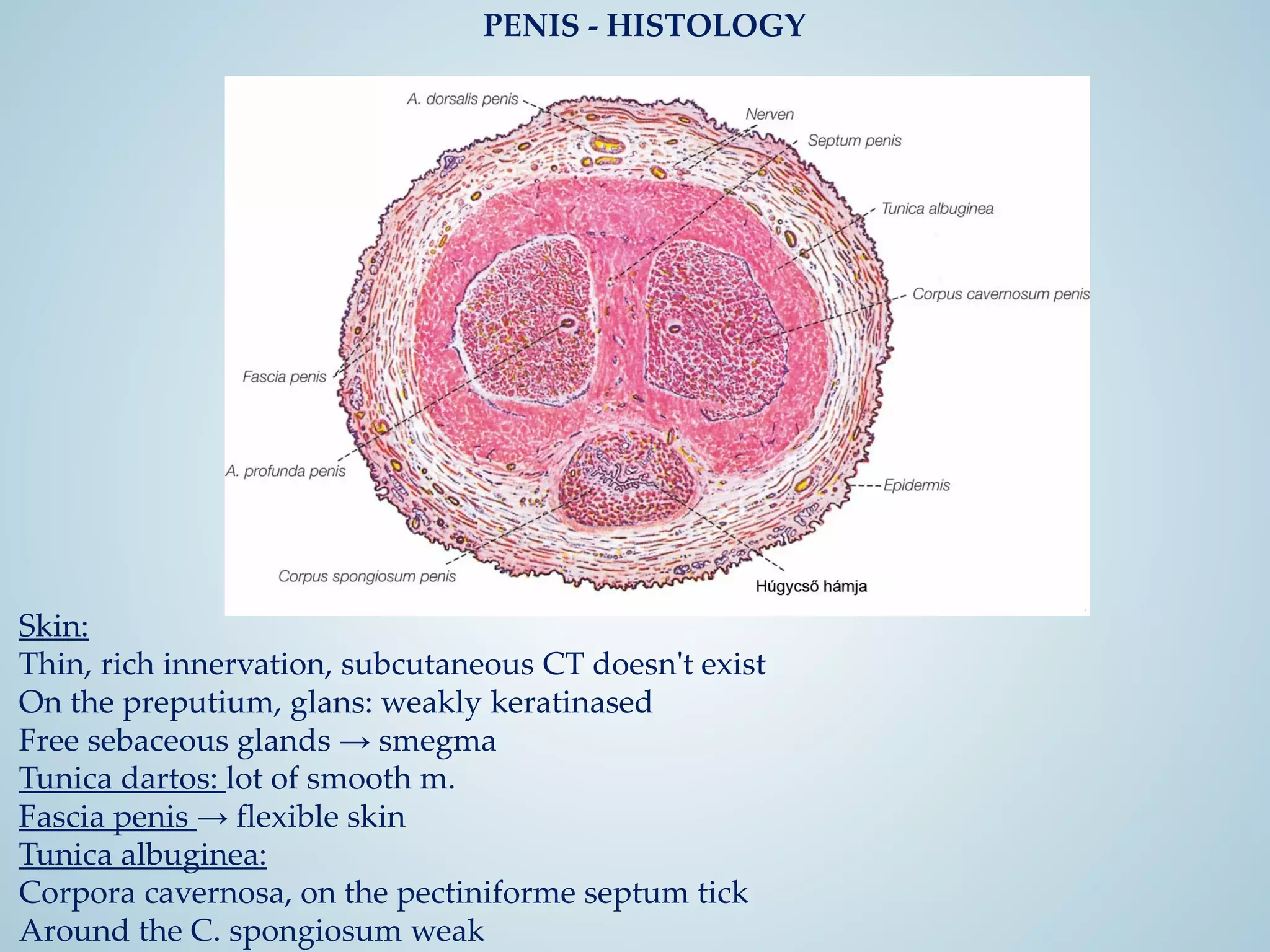 PENIS - HISTOLOGY

A. dorsalis penis
Nerven
Septum penis
Tunica albuginea
Corpus cavernosum penis
Fascia penis
A. profunda penis
Epidermis
Corpus spongiosum penis
Húgycső hámja

Skin:
Thin, rich innervation, subcutaneous CT doesn't exist
On the preputium, glans: weakly keratinased
Free sebaceous glands → smegma
Tunica dartos: lot of smooth m.
Fascia penis → flexible skin
Tunica albuginea:
Corpora cavernosa, on the pectiniforme septum tick
Around the C. spongiosum weak